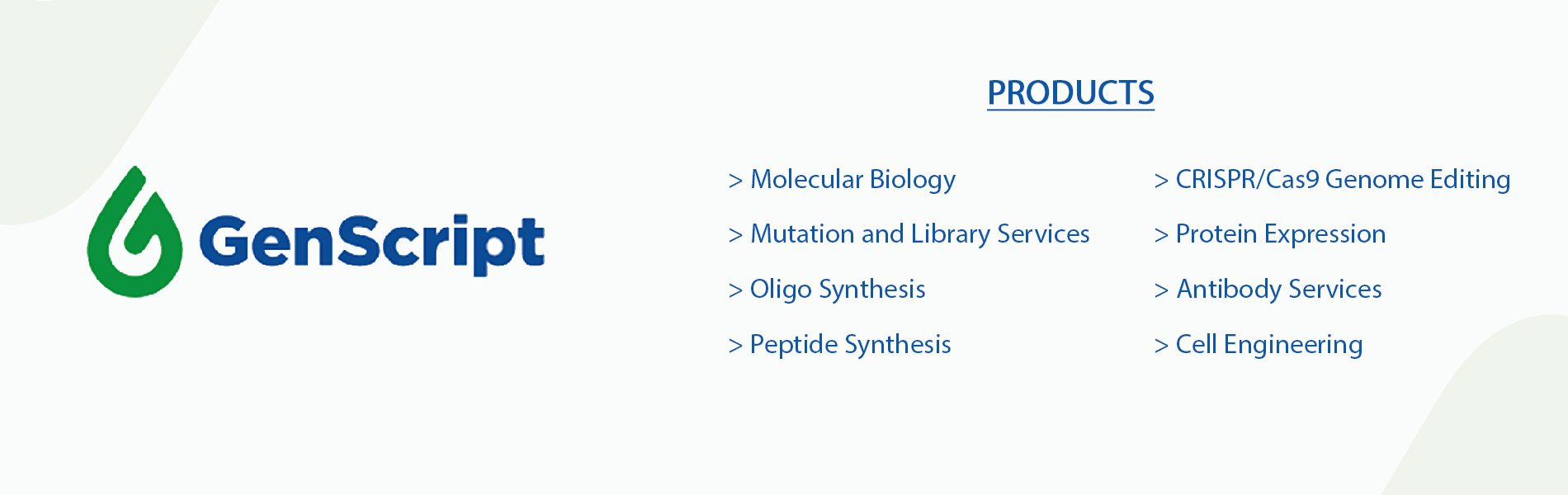 GenScript

PRODUCTS

> Molecular Biology

> Mutation and Library Services

> Oligo Synthesis

> Peptide Synthesis

> CRISPR/Cas9 Genome Editing

> Protein Expression

> Antibody Services

> Cell Engineering